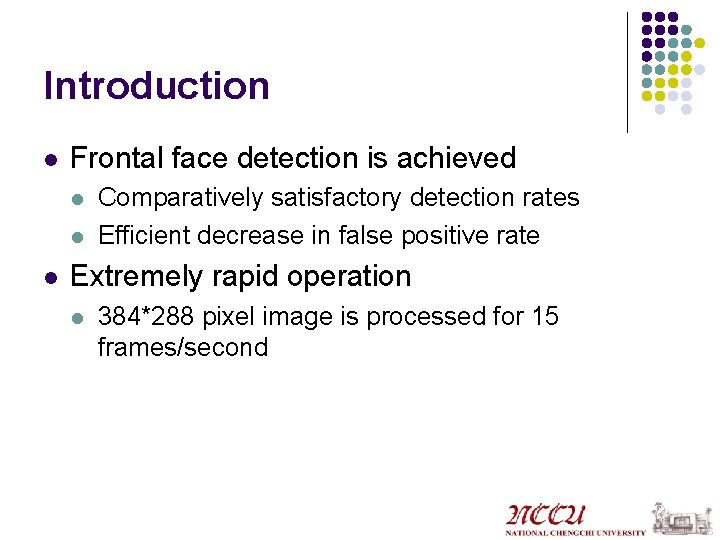 Introduction

- Frontal face detection is achieved
  - Comparatively satisfactory detection rates
  - Efficient decrease in false positive rate
- Extremely rapid operation
  - 384*288 pixel image is processed for 15 frames/second

NCCU
NATIONAL CHENGCHI UNIVERSITY